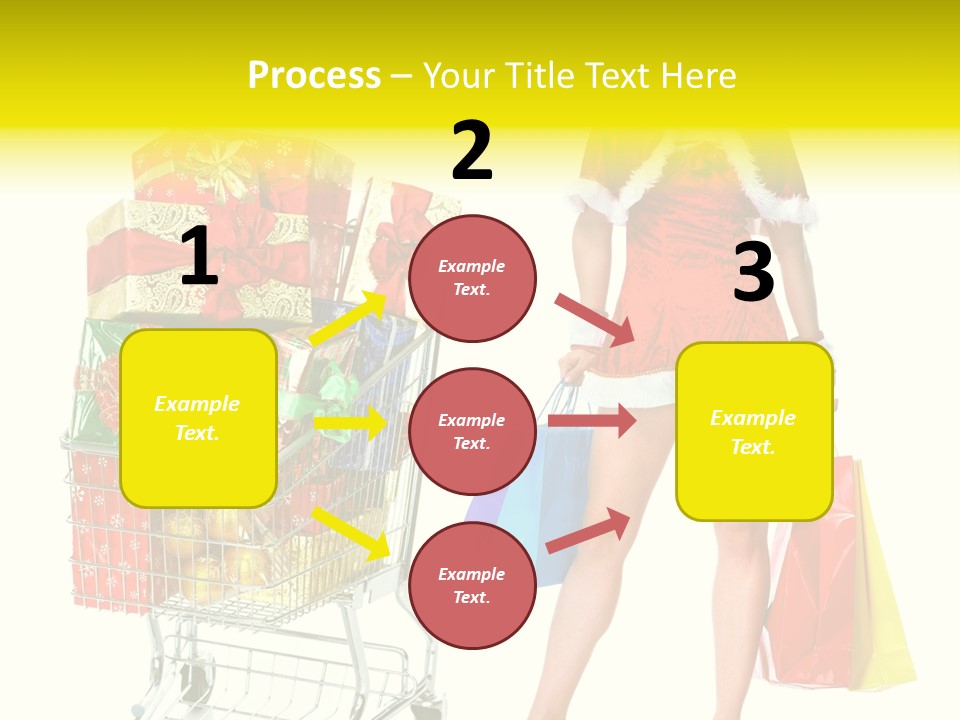 Process – Your Title Text Here

1

Example Text.

2

Example Text.

Example Text.

Example Text.

3

Example Text.